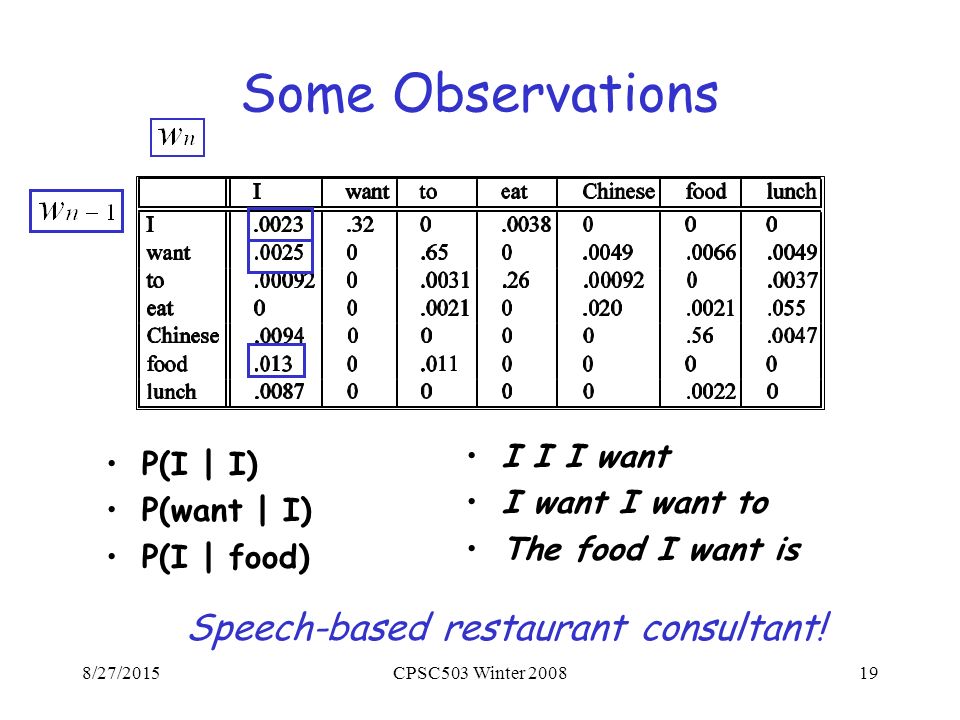 Some Observations

$w_n$

$w_{n-1}$

| | I | want | to | eat | Chinese | food | lunch |
|---|---|---|---|---|---|---|---|
| I | .0023 | .32 | 0 | .0038 | 0 | 0 | 0 |
| want | .0025 | 0 | .65 | 0 | .0049 | .0066 | .0049 |
| to | .00092 | 0 | .0031 | .26 | .00092 | 0 | .0037 |
| eat | 0 | 0 | .0021 | 0 | .020 | .0021 | .055 |
| Chinese | .0094 | 0 | 0 | 0 | 0 | .56 | .0047 |
| food | .013 | 0 | .011 | 0 | 0 | 0 | 0 |
| lunch | .0087 | 0 | 0 | 0 | 0 | .0022 | 0 |

• P(I | I)
• P(want | I)
• P(I | food)

• I I I want
• I want I want to
• The food I want is

Speech-based restaurant consultant!

8/27/2015 CPSC503 Winter 2008 19